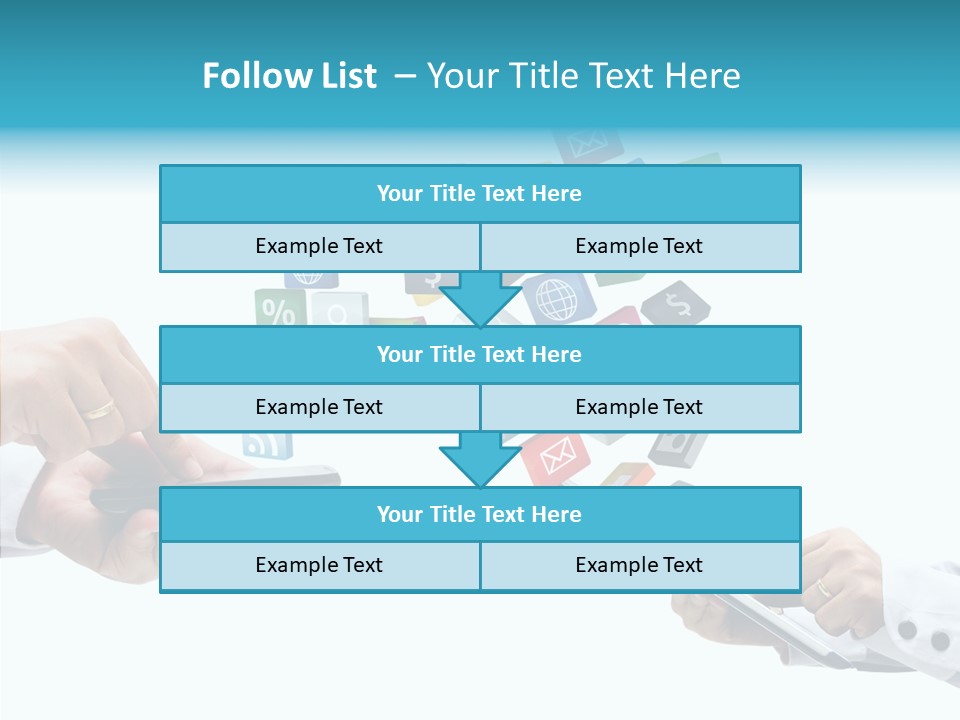 Follow List – Your Title Text Here

Your Title Text Here

Example Text

Example Text

Your Title Text Here

Example Text

Example Text

Your Title Text Here

Example Text

Example Text